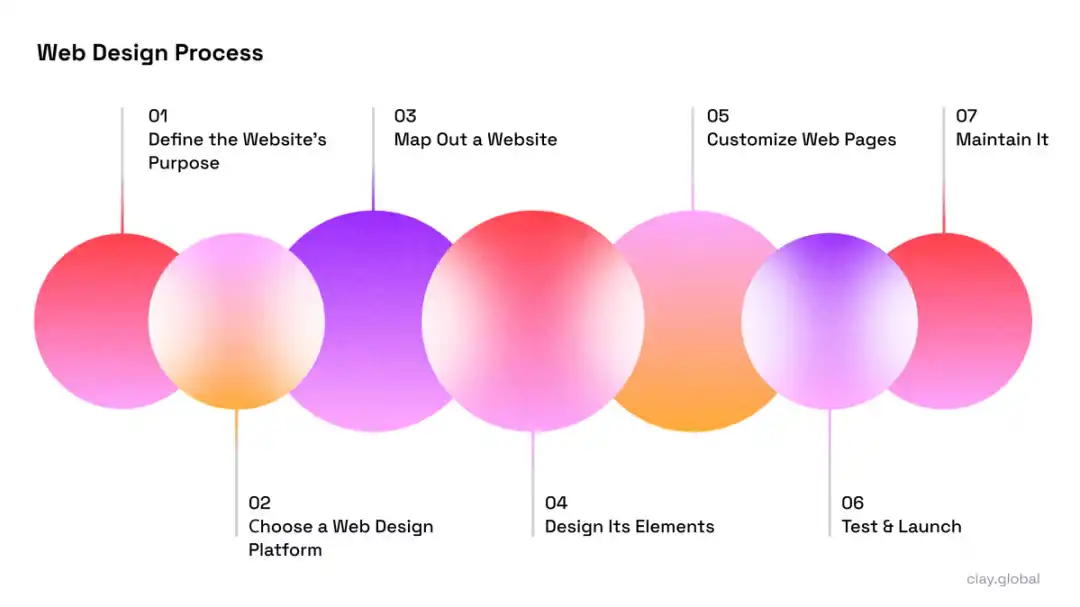 Web Design Process

01
Define the Website's Purpose

03
Map Out a Website

05
Customize Web Pages

07
Maintain It

02
Choose a Web Design Platform

04
Design Its Elements

06
Test & Launch

clay.global